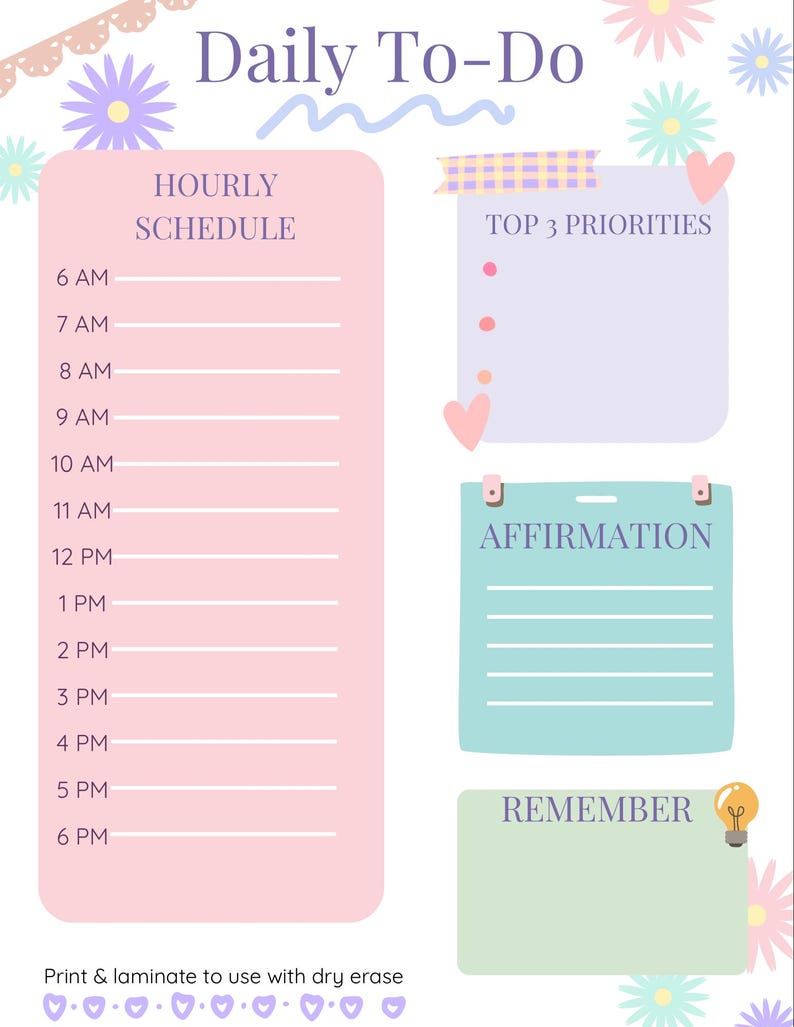 Daily To-Do

HOURLY SCHEDULE

6 AM

7 AM

8 AM

9 AM

10 AM

11 AM

12 PM

1 PM

2 PM

3 PM

4 PM

5 PM

6 PM

TOP 3 PRIORITIES

AFFIRMATION

REMEMBER

Print & laminate to use with dry erase